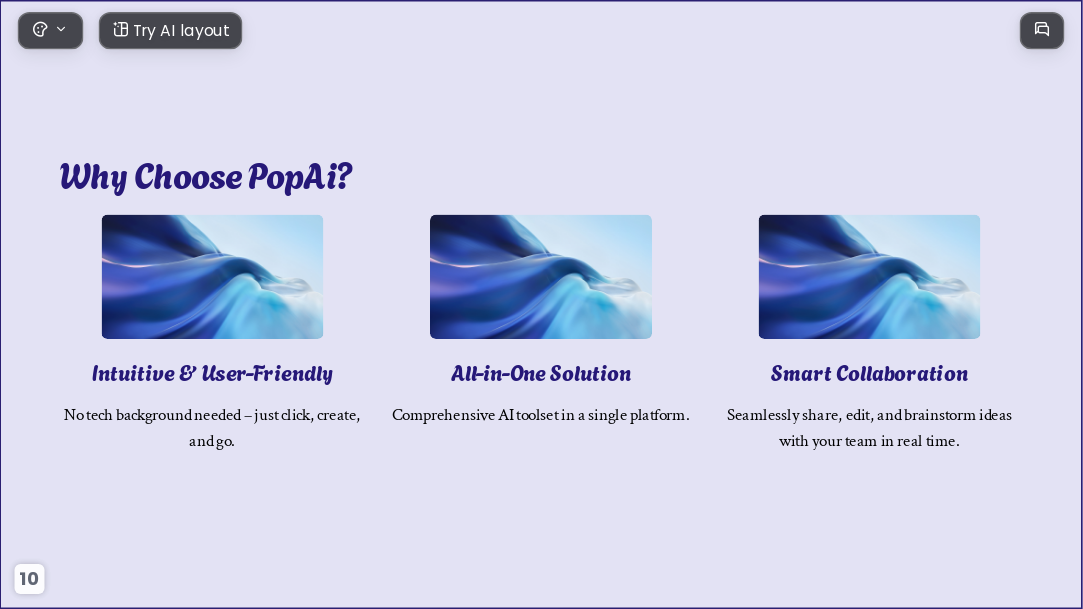 Try AI layout

Why Choose PopAi?

Intuitive & User-Friendly

No tech background needed – just click, create, and go.

All-in-One Solution

Comprehensive AI toolset in a single platform.

Smart Collaboration

Seamlessly share, edit, and brainstorm ideas with your team in real time.

10